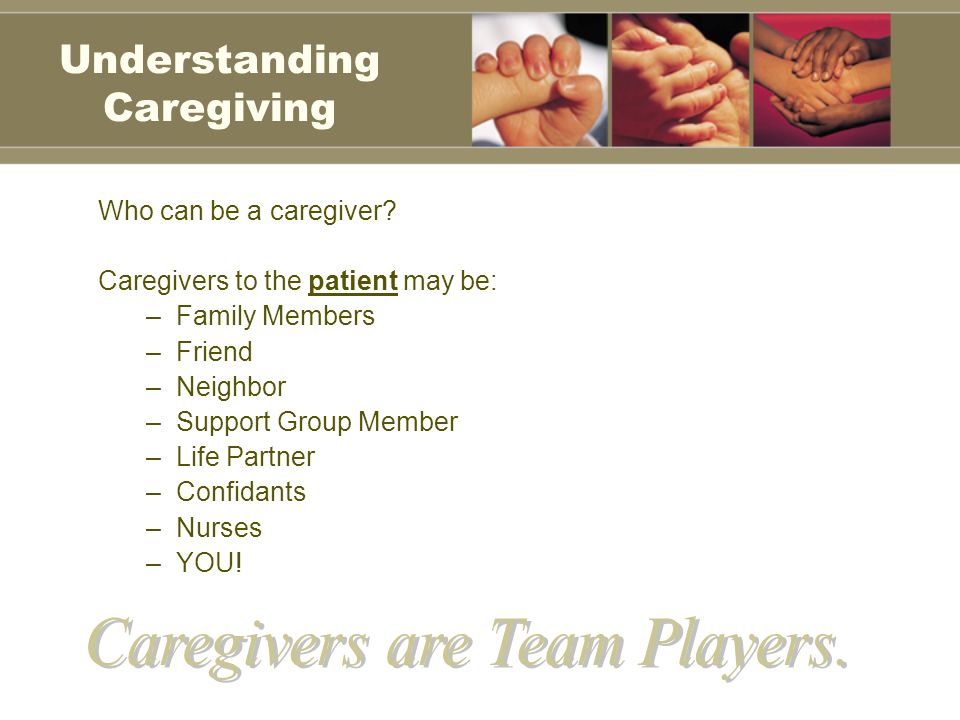 Understanding Caregiving

Who can be a caregiver?

Caregivers to the patient may be:
– Family Members
– Friend
– Neighbor
– Support Group Member
– Life Partner
– Confidants
– Nurses
– YOU!

Caregivers are Team Players.